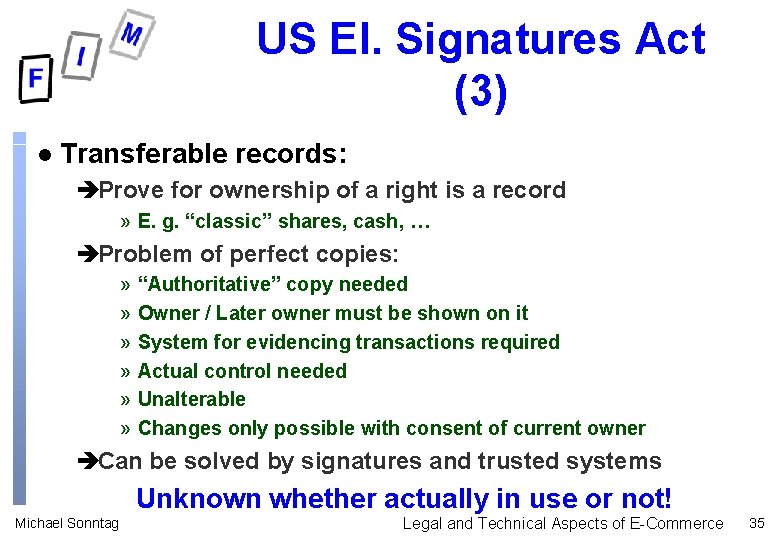 F I M

US El. Signatures Act (3)

• Transferable records:

➔Prove for ownership of a right is a record

» E. g. "classic" shares, cash, …

➔Problem of perfect copies:

» "Authoritative" copy needed

» Owner / Later owner must be shown on it

» System for evidencing transactions required

» Actual control needed

» Unalterable

» Changes only possible with consent of current owner

➔Can be solved by signatures and trusted systems

Unknown whether actually in use or not!

Michael Sonntag

Legal and Technical Aspects of E-Commerce

35